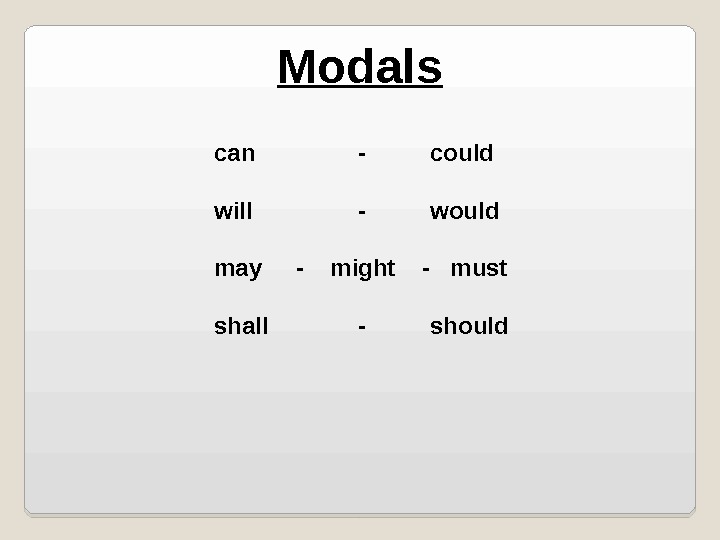 Modals

can - could

will - would

may - might - must

shall - should